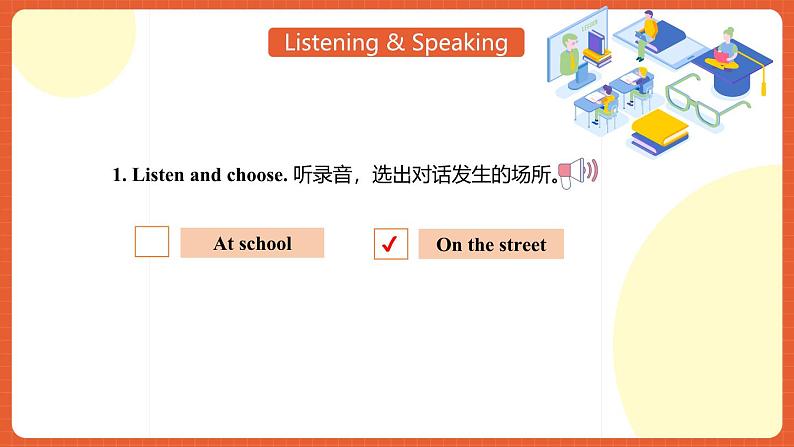 Listening & Speaking

1. Listen and choose. 听录音，选出对话发生的场所。

At school

✓ On the street